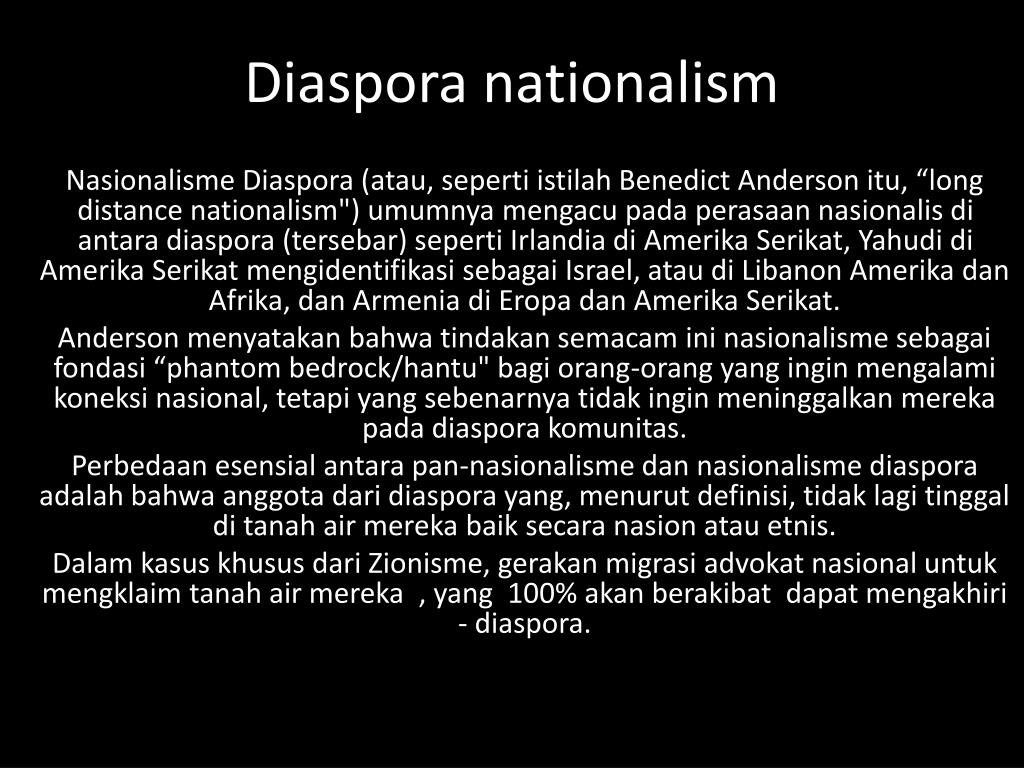 Diaspora nationalism

Nasionalisme Diaspora (atau, seperti istilah Benedict Anderson itu, “long distance nationalism") umumnya mengacu pada perasaan nasionalis di antara diaspora (tersebar) seperti Irlandia di Amerika Serikat, Yahudi di Amerika Serikat mengidentifikasi sebagai Israel, atau di Libanon Amerika dan Afrika, dan Armenia di Eropa dan Amerika Serikat.

Anderson menyatakan bahwa tindakan semacam ini nasionalisme sebagai fondasi “phantom bedrock/hantu" bagi orang-orang yang ingin mengalami koneksi nasional, tetapi yang sebenarnya tidak ingin meninggalkan mereka pada diaspora komunitas.

Perbedaan esensial antara pan-nasionalisme dan nasionalisme diaspora adalah bahwa anggota dari diaspora yang, menurut definisi, tidak lagi tinggal di tanah air mereka baik secara nasion atau etnis.

Dalam kasus khusus dari Zionisme, gerakan migrasi advokat nasional untuk mengklaim tanah air mereka , yang 100% akan berakibat dapat mengakhiri - diaspora.